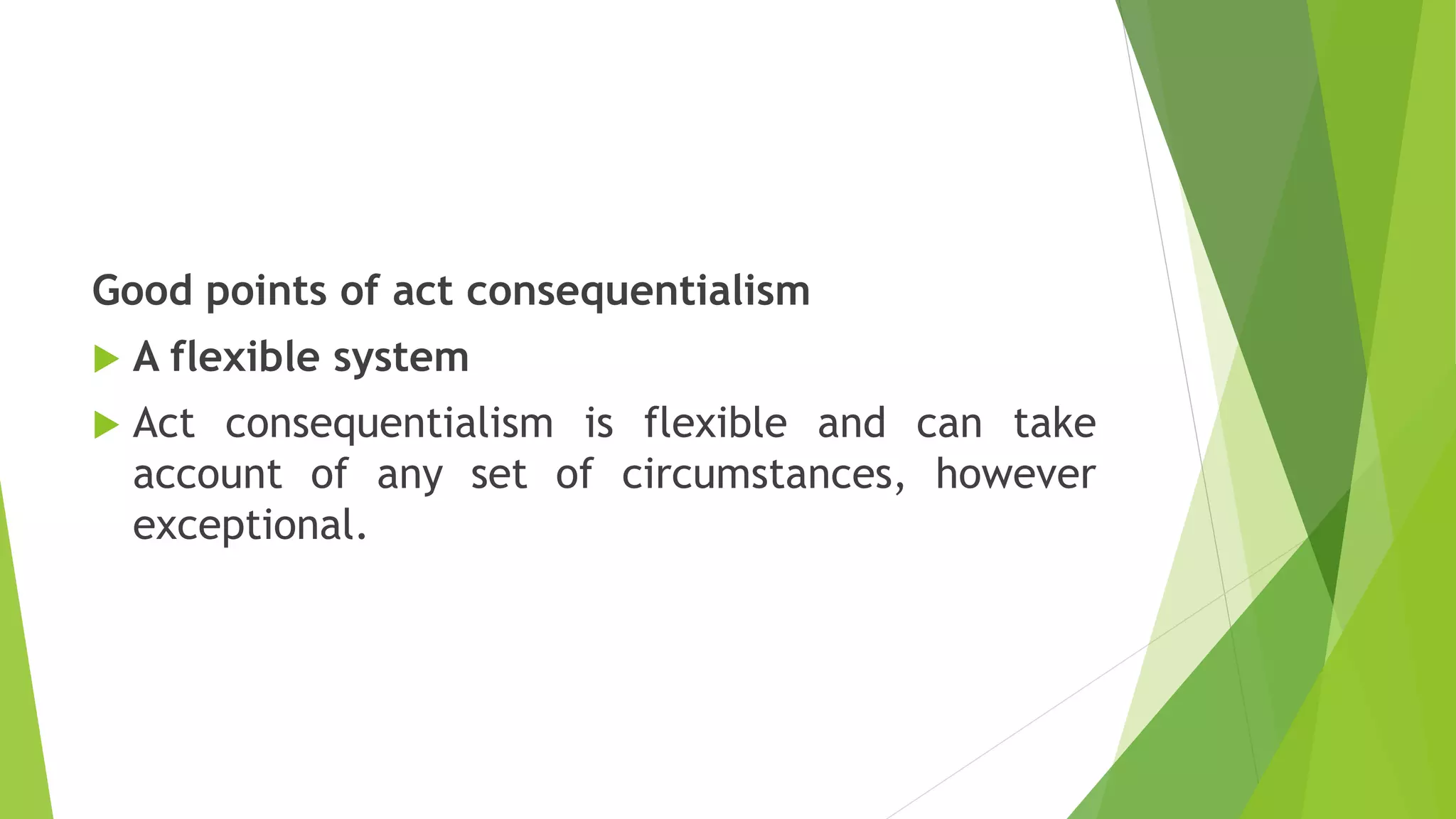 Good points of act consequentialism

A flexible system

Act consequentialism is flexible and can take account of any set of circumstances, however exceptional.